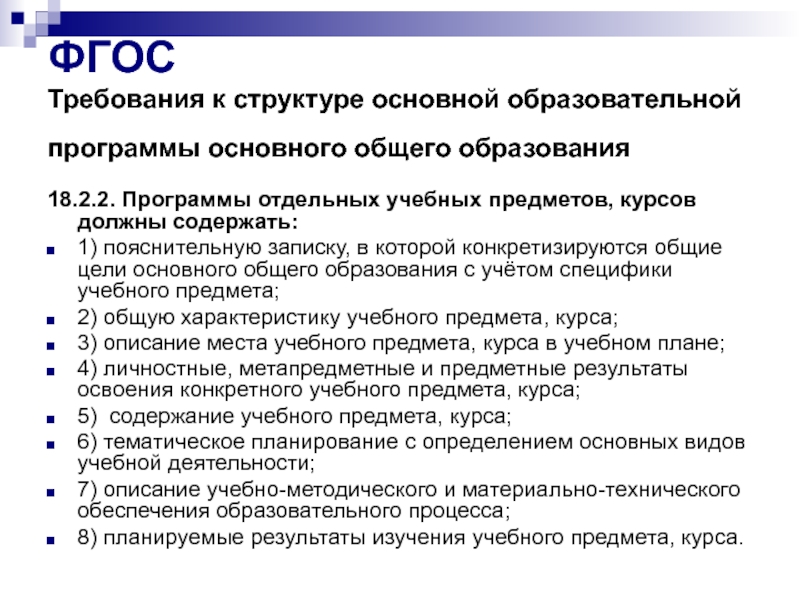 ФГОС
Требования к структуре основной образовательной

программы основного общего образования

18.2.2. Программы отдельных учебных предметов, курсов должны содержать:
1) пояснительную записку, в которой конкретизируются общие цели основного общего образования с учётом специфики учебного предмета;
2) общую характеристику учебного предмета, курса;
3) описание места учебного предмета, курса в учебном плане;
4) личностные, метапредметные и предметные результаты освоения конкретного учебного предмета, курса;
5) содержание учебного предмета, курса;
6) тематическое планирование с определением основных видов учебной деятельности;
7) описание учебно-методического и материально-технического обеспечения образовательного процесса;
8) планируемые результаты изучения учебного предмета, курса.